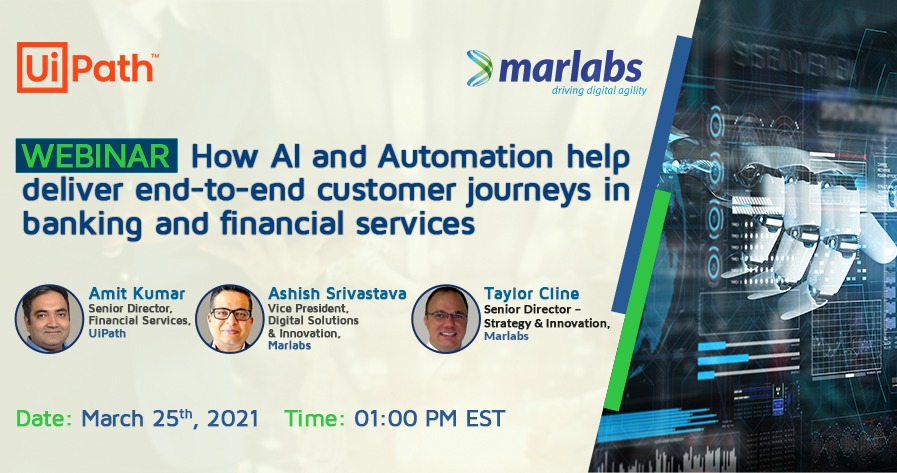 UiPath™

marlabs
driving digital agility

WEBINAR How AI and Automation help deliver end-to-end customer journeys in banking and financial services

Amit Kumar
Senior Director, Financial Services, UiPath

Ashish Srivastava
Vice President, Digital Solutions & Innovation, Marlabs

Taylor Cline
Senior Director – Strategy & Innovation, Marlabs

Date: March 25$^{th}$, 2021 Time: 01:00 PM EST